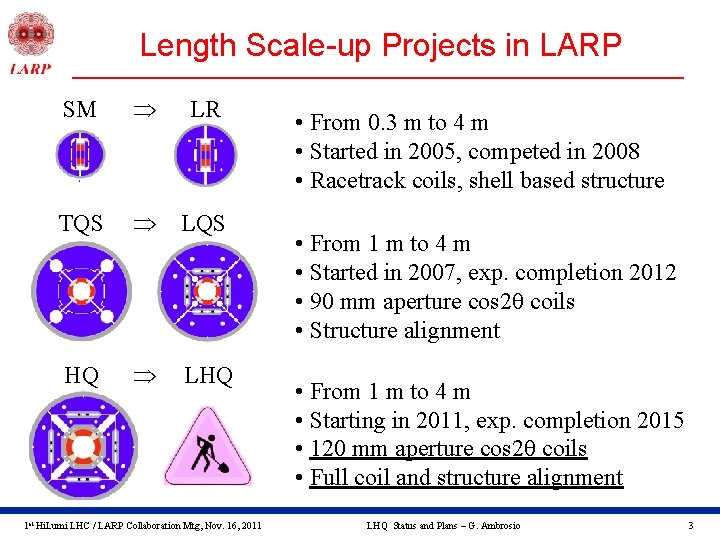 LARP

Length Scale-up Projects in LARP

SM $\Rightarrow$ LR

• From 0.3 m to 4 m
• Started in 2005, competed in 2008
• Racetrack coils, shell based structure

TQS $\Rightarrow$ LQS

• From 1 m to 4 m
• Started in 2007, exp. completion 2012
• 90 mm aperture cos2θ coils
• Structure alignment

HQ $\Rightarrow$ LHQ

• From 1 m to 4 m
• Starting in 2011, exp. completion 2015
• 120 mm aperture cos2θ coils
• Full coil and structure alignment

1st HiLumi LHC / LARP Collaboration Mtg, Nov. 16, 2011 LHQ Status and Plans – G. Ambrosio 3